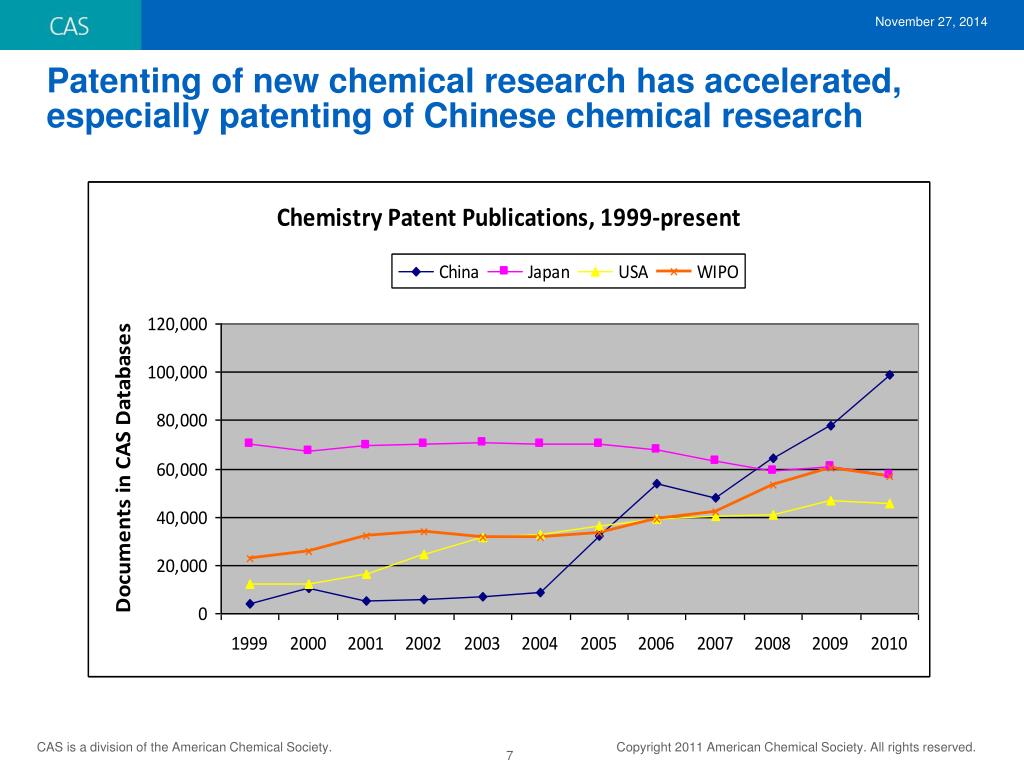 CAS

November 27, 2014

Patenting of new chemical research has accelerated, especially patenting of Chinese chemical research

Chemistry Patent Publications, 1999-present

China Japan USA WIPO

Documents in CAS Databases

120,000
100,000
80,000
60,000
40,000
20,000
0

1999 2000 2001 2002 2003 2004 2005 2006 2007 2008 2009 2010

CAS is a division of the American Chemical Society.

7

Copyright 2011 American Chemical Society. All rights reserved.